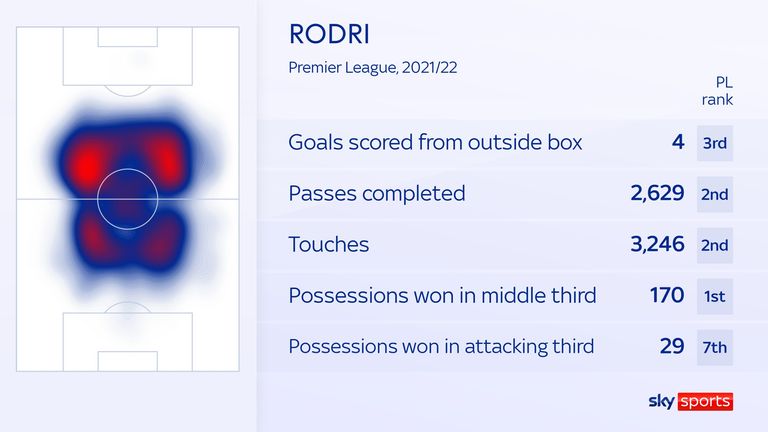 RODRI

Premier League, 2021/22

| | | PL rank |
|---|---|---|
| Goals scored from outside box | 4 | 3rd |
| Passes completed | 2,629 | 2nd |
| Touches | 3,246 | 2nd |
| Possessions won in middle third | 170 | 1st |
| Possessions won in attacking third | 29 | 7th |

sky sports